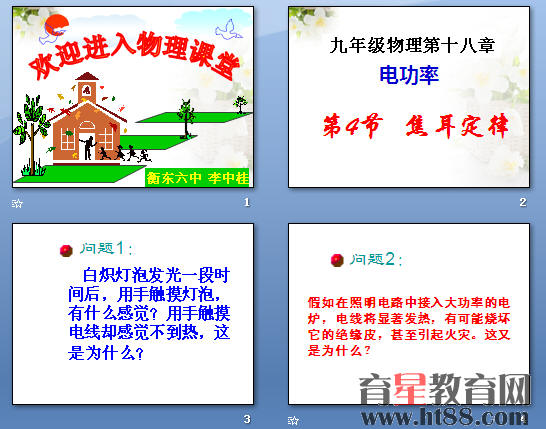 欢迎进入物理课堂

衡东六中 李中桂

1

九年级物理第十八章

电功率

第4节 焦耳定律

2

问题1：

白炽灯泡发光一段时间后，用手触摸灯泡，有什么感觉？用手触摸电线却感觉不到热，这是为什么？

3

问题2：

假如在照明电路中接入大功率的电炉，电线将显著发热，有可能烧坏它的绝缘皮，甚至引起火灾。这又是为什么？

育星教育网
www.ht88.com